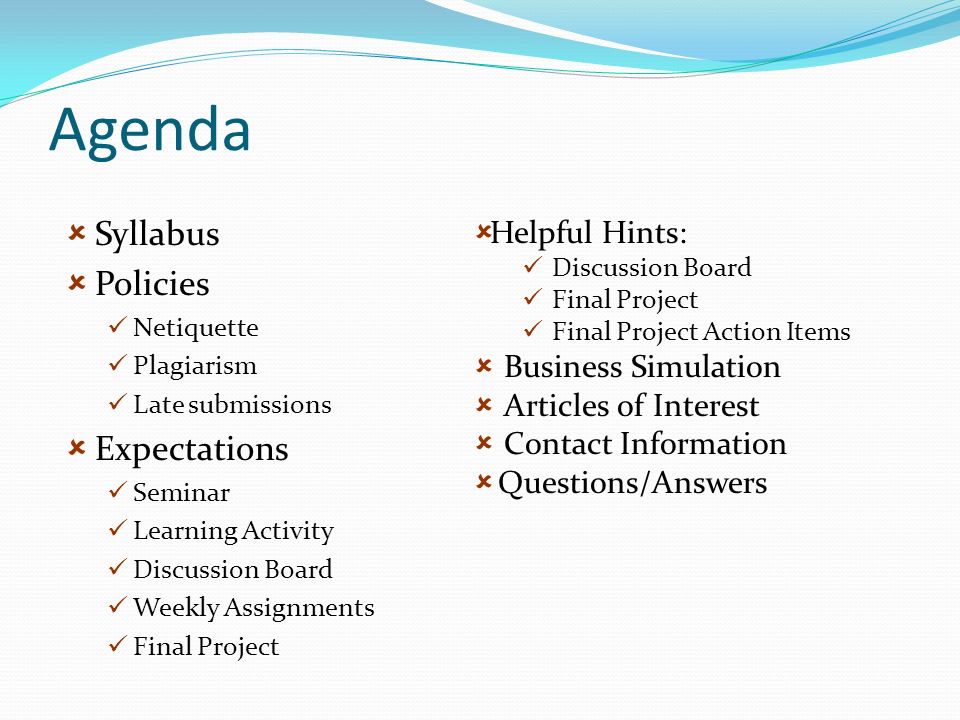 Agenda

Syllabus

Policies

Netiquette

Plagiarism

Late submissions

Expectations

Seminar

Learning Activity

Discussion Board

Weekly Assignments

Final Project

Helpful Hints:

Discussion Board

Final Project

Final Project Action Items

Business Simulation

Articles of Interest

Contact Information

Questions/Answers